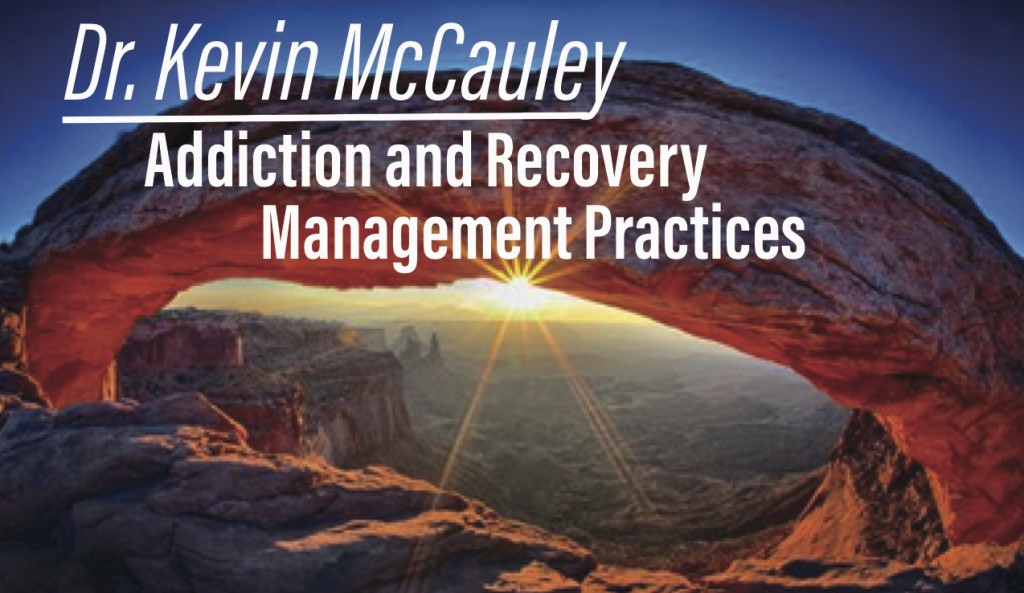 Dr. Kevin McCauley

Addiction and Recovery Management Practices